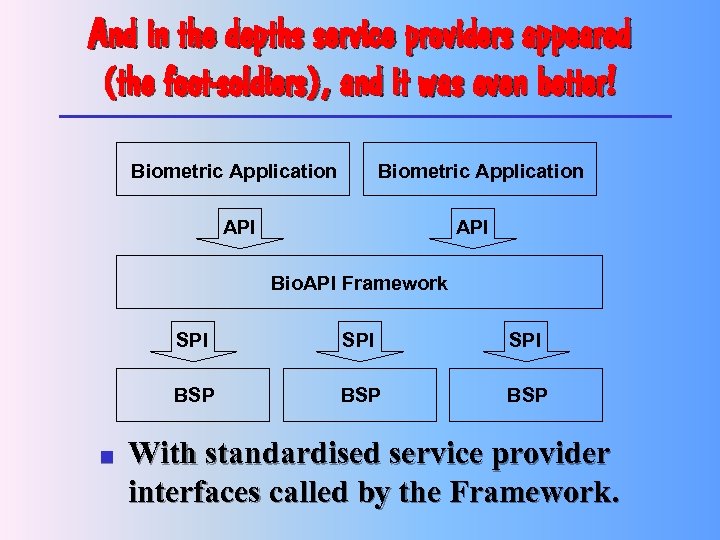 And in the depths service providers appeared (the foot-soldiers), and it was even better!

Biometric Application

Biometric Application

API

API

BioAPI Framework

SPI

SPI

SPI

BSP

BSP

BSP

With standardised service provider interfaces called by the Framework.